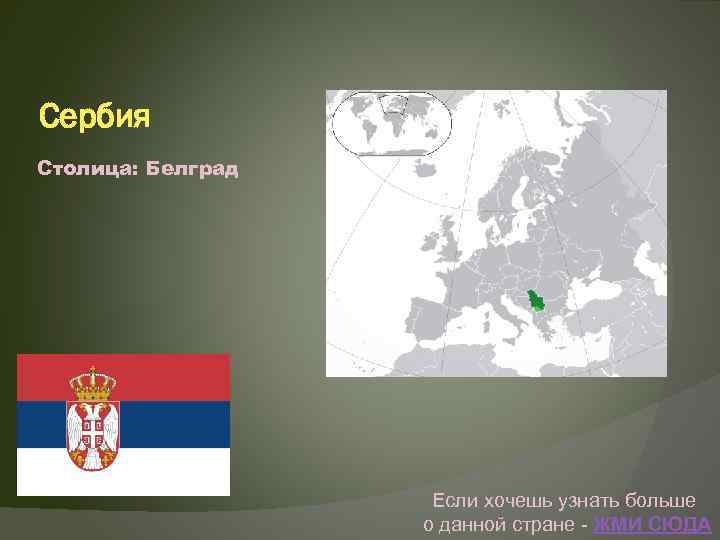 Сербия

Столица: Белград

Если хочешь узнать больше о данной стране - ЖМИ СЮДА